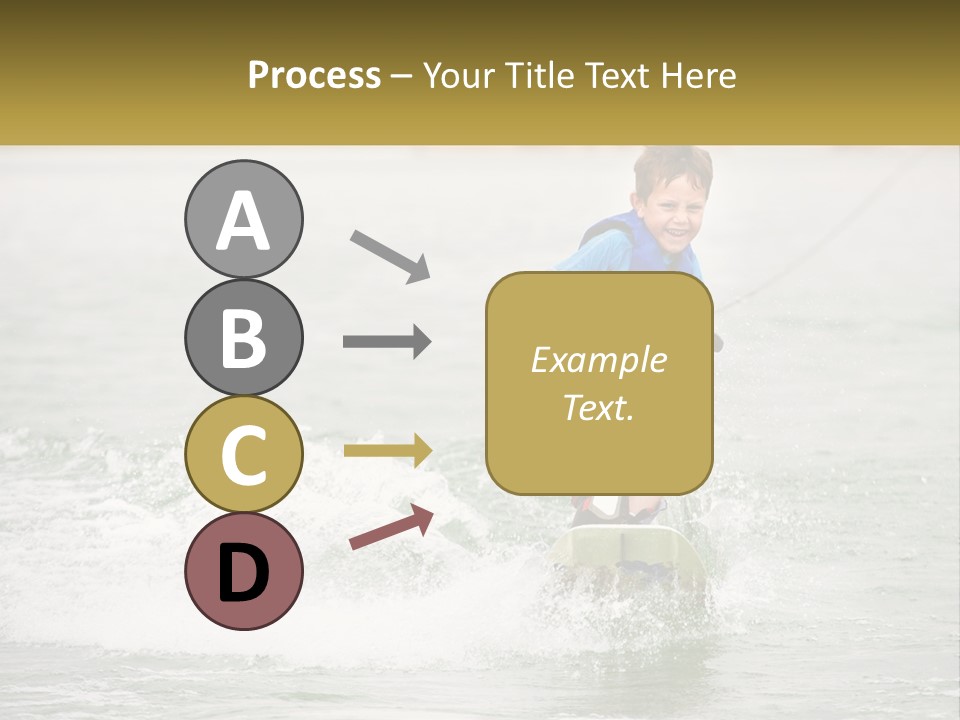 Process – Your Title Text Here

A

B

C

D

Example Text.